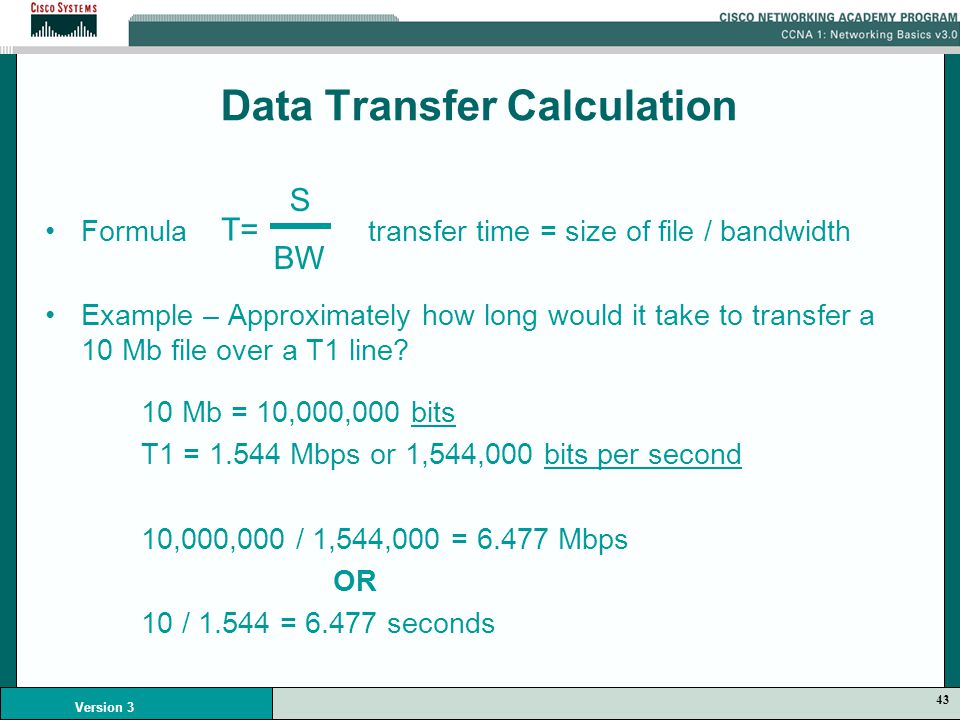 CISCO SYSTEMS

CISCO NETWORKING ACADEMY PROGRAM
CCNA 1: Networking Basics v3.0

Data Transfer Calculation

• Formula $T=\frac{S}{BW}$ transfer time = size of file / bandwidth

• Example – Approximately how long would it take to transfer a 10 Mb file over a T1 line?

10 Mb = 10,000,000 bits

T1 = 1.544 Mbps or 1,544,000 bits per second

10,000,000 / 1,544,000 = 6.477 Mbps

OR

10 / 1.544 = 6.477 seconds

Version 3

43